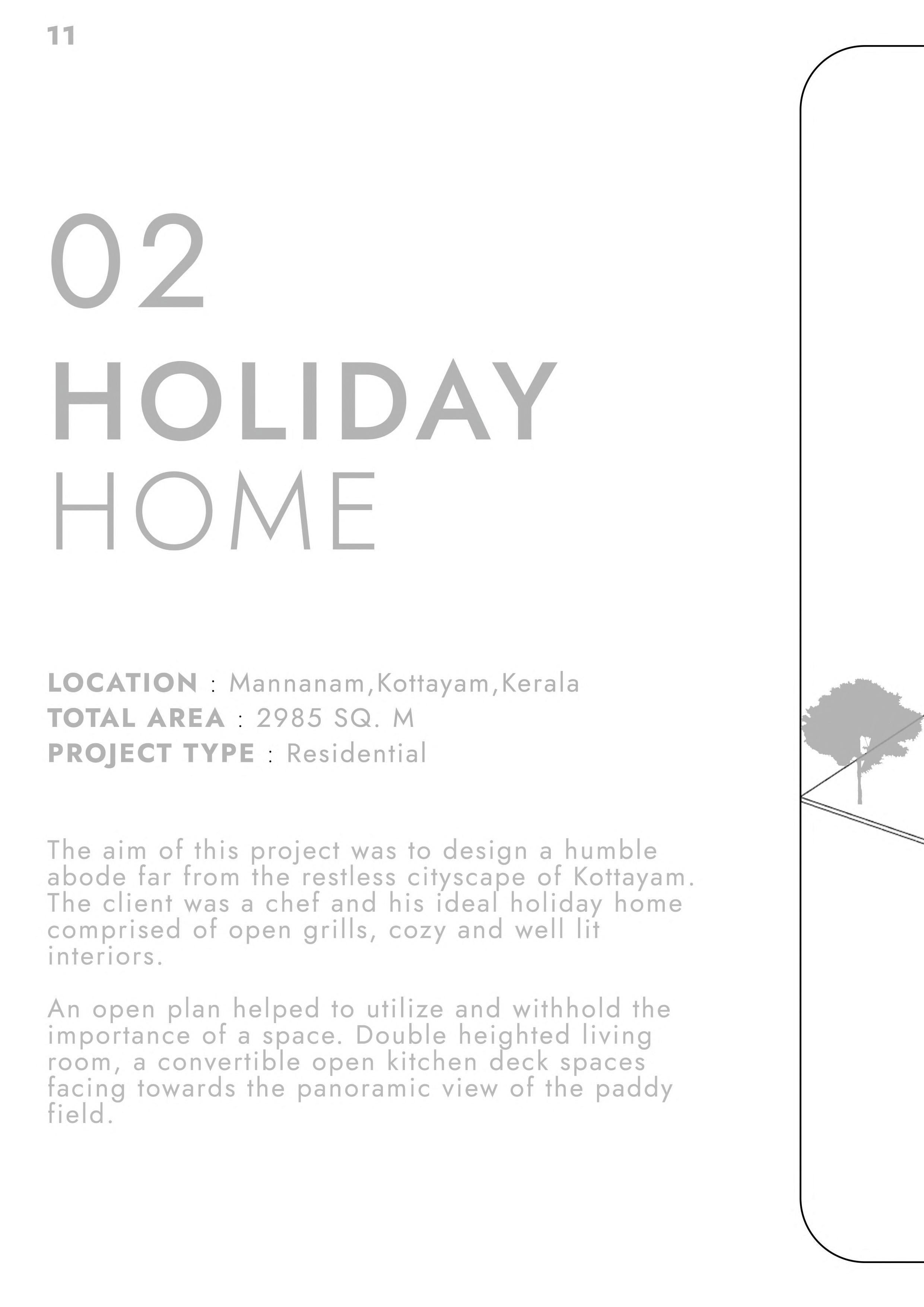 11

02
HOLIDAY
HOME

LOCATION : Mannanam,Kottayam,Kerala
TOTAL AREA : 2985 SQ. M
PROJECT TYPE : Residential

The aim of this project was to design a humble abode far from the restless cityscape of Kottayam. The client was a chef and his ideal holiday home comprised of open grills, cozy and well lit interiors.

An open plan helped to utilize and withhold the importance of a space. Double heighted living room, a convertible open kitchen deck spaces facing towards the panoramic view of the paddy field.